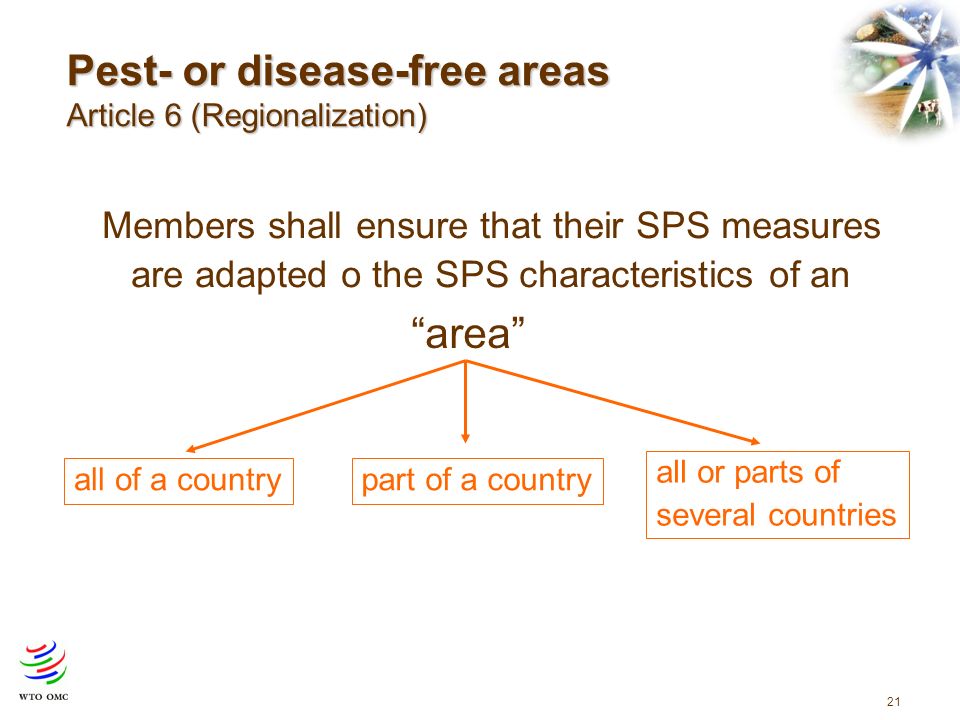 Pest- or disease-free areas
Article 6 (Regionalization)

Members shall ensure that their SPS measures are adapted o the SPS characteristics of an

“area”

all of a country

part of a country

all or parts of several countries

WTO OMC

21